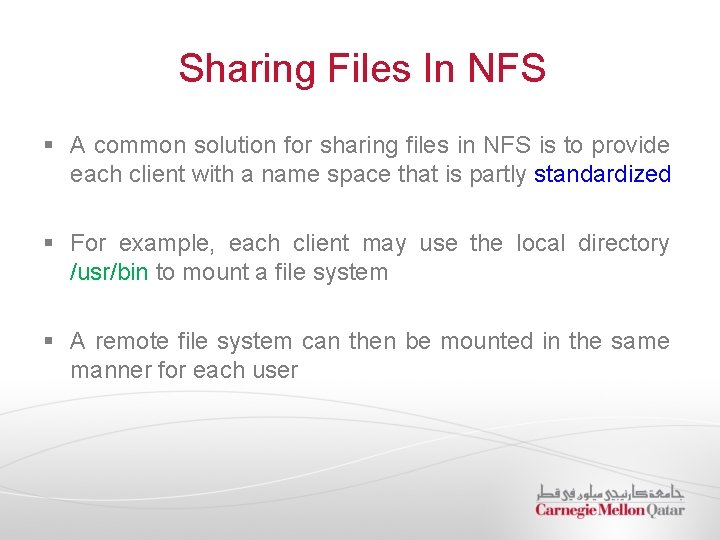 Sharing Files In NFS

▪ A common solution for sharing files in NFS is to provide each client with a name space that is partly standardized

▪ For example, each client may use the local directory /usr/bin to mount a file system

▪ A remote file system can then be mounted in the same manner for each user

جامعة كارنيجي ميلون في قطر
Carnegie Mellon Qatar